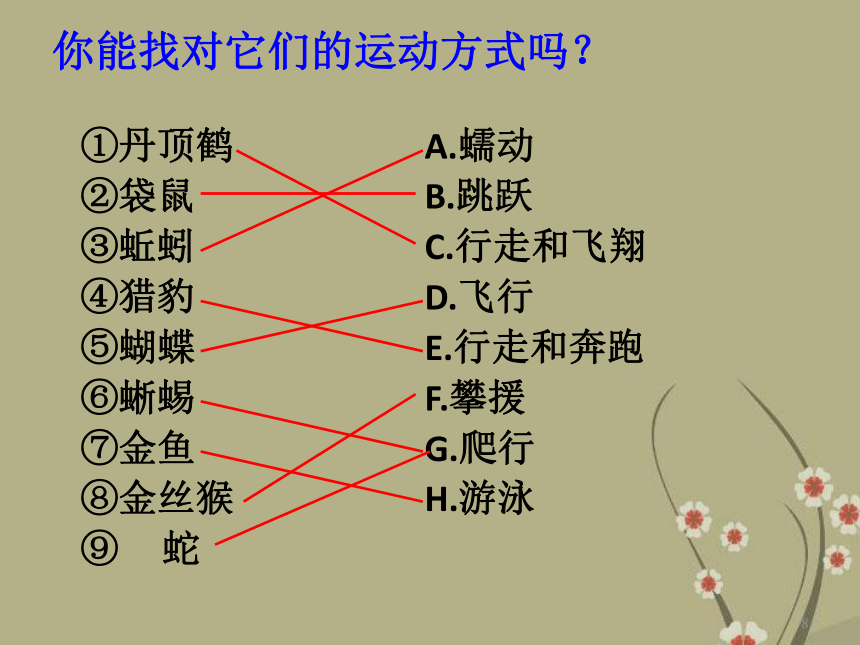 你能找对它们的运动方式吗？

①丹顶鹤
②袋鼠
③蚯蚓
④猎豹
⑤蝴蝶
⑥蜥蜴
⑦金鱼
⑧金丝猴
⑨　蛇

A.蠕动
B.跳跃
C.行走和飞翔
D.飞行
E.行走和奔跑
F.攀援
G.爬行
H.游泳

8